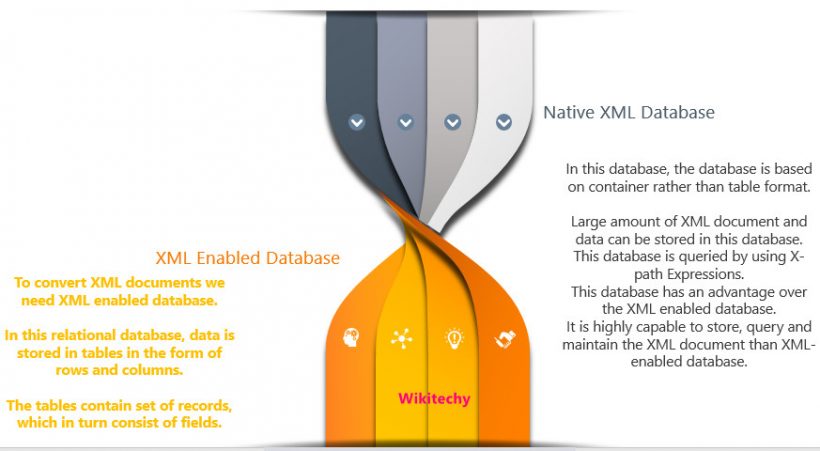 Native XML Database

In this database, the database is based on container rather than table format.

Large amount of XML document and data can be stored in this database. This database is queried by using X-path Expressions. This database has an advantage over the XML enabled database. It is highly capable to store, query and maintain the XML document than XML-enabled database.

XML Enabled Database

To convert XML documents we need XML enabled database.

In this relational database, data is stored in tables in the form of rows and columns.

The tables contain set of records, which in turn consist of fields.

Wikitechy